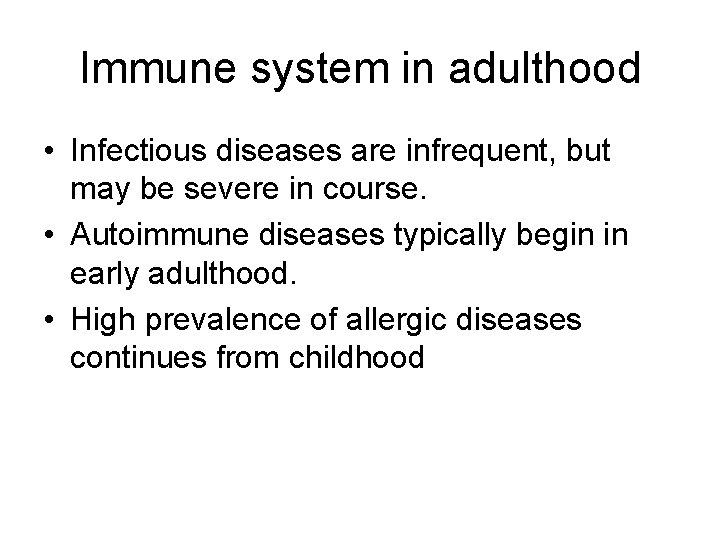 Immune system in adulthood

• Infectious diseases are infrequent, but may be severe in course.
• Autoimmune diseases typically begin in early adulthood.
• High prevalence of allergic diseases continues from childhood